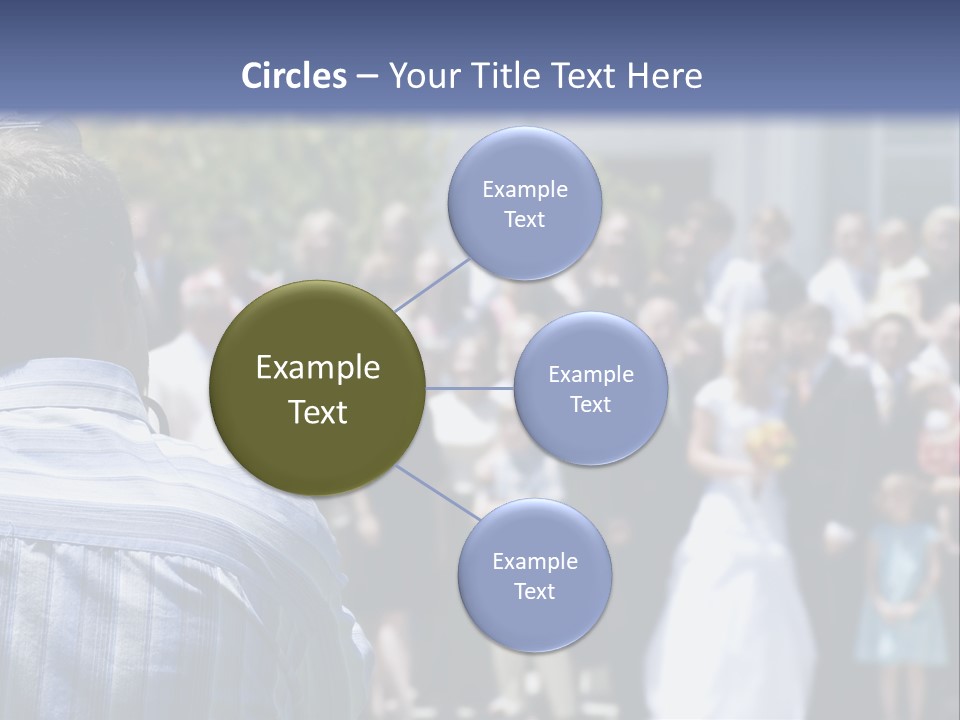 Circles – Your Title Text Here

Example Text

Example Text

Example Text

Example Text